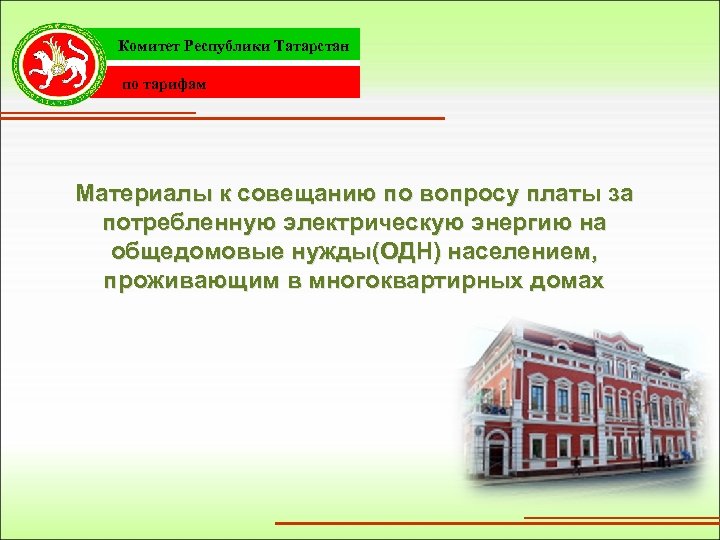 Комитет Республики Татарстан

по тарифам

Материалы к совещанию по вопросу платы за потребленную электрическую энергию на общедомовые нужды(ОДН) населением, проживающим в многоквартирных домах